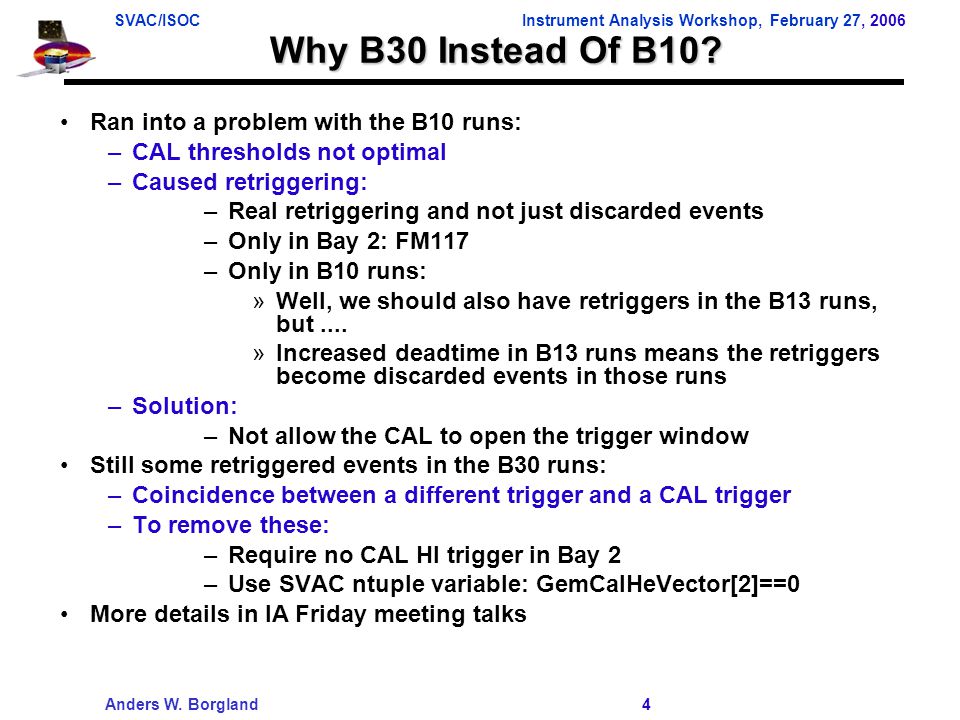 SVAC/ISOC

Instrument Analysis Workshop, February 27, 2006

Why B30 Instead Of B10?

• Ran into a problem with the B10 runs:
– CAL thresholds not optimal
– Caused retriggering:
– Real retriggering and not just discarded events
– Only in Bay 2: FM117
– Only in B10 runs:
» Well, we should also have retriggers in the B13 runs, but ....
» Increased deadtime in B13 runs means the retriggers become discarded events in those runs
– Solution:
– Not allow the CAL to open the trigger window
• Still some retriggered events in the B30 runs:
– Coincidence between a different trigger and a CAL trigger
– To remove these:
– Require no CAL HI trigger in Bay 2
– Use SVAC ntuple variable: GemCalHeVector[2]==0
• More details in IA Friday meeting talks

Anders W. Borgland

4